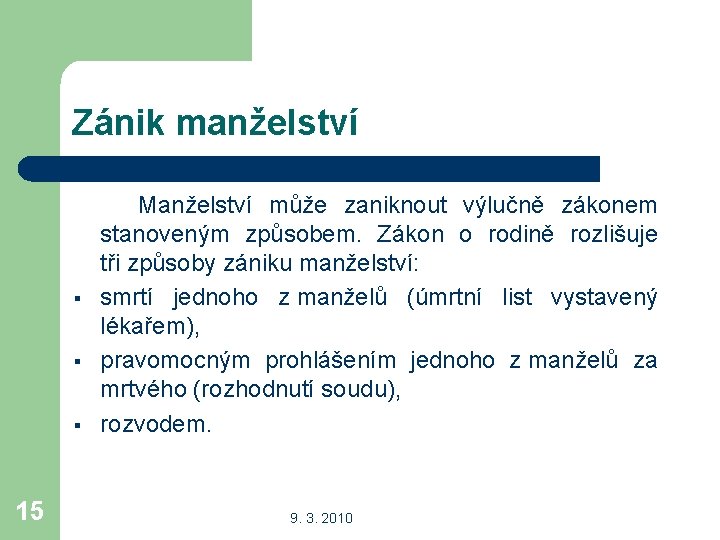 Zánik manželství

Manželství může zaniknout výlučně zákonem stanoveným způsobem. Zákon o rodině rozlišuje tři způsoby zániku manželství:

▪ smrtí jednoho z manželů (úmrtní list vystavený lékařem),

▪ pravomocným prohlášením jednoho z manželů za mrtvého (rozhodnutí soudu),

▪ rozvodem.

15

9. 3. 2010